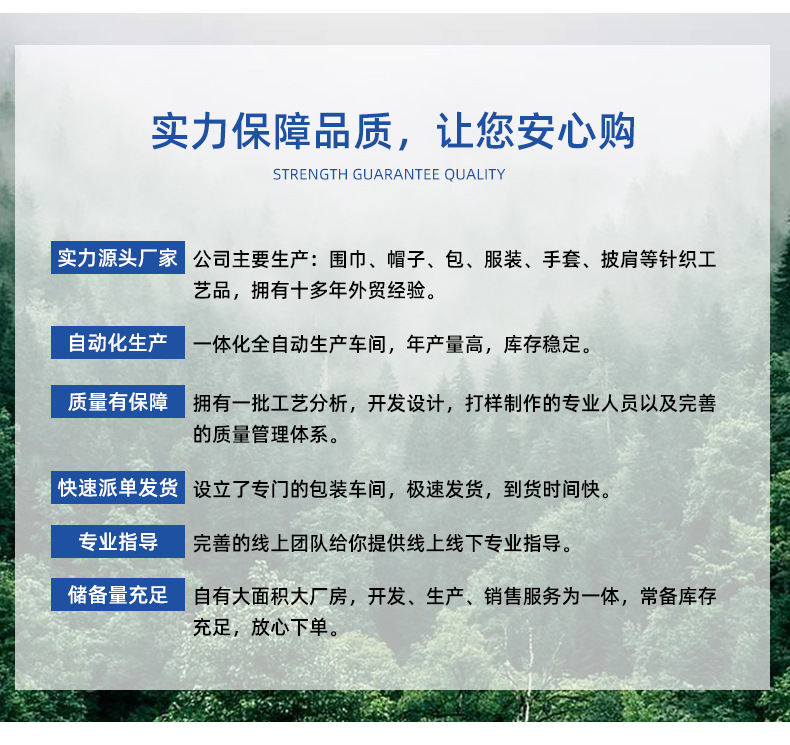 实力保障品质，让您安心购

STRENGTH GUARANTEE QUALITY

实力源头厂家 公司主要生产：围巾、帽子、包、服装、手套、披肩等针织工艺品，拥有十多年外贸经验。

自动化生产 一体化全自动生产车间，年产量高，库存稳定。

质量有保障 拥有一批工艺分析，开发设计，打样制作的专业人员以及完善的质量管理体系。

快速派单发货 设立了专门的包装车间，极速发货，到货时间快。

专业指导 完善的线上团队给你提供线上线下专业指导。

储备量充足 自有大面积大厂房，开发、生产、销售服务为一体，常备库存充足，放心下单。